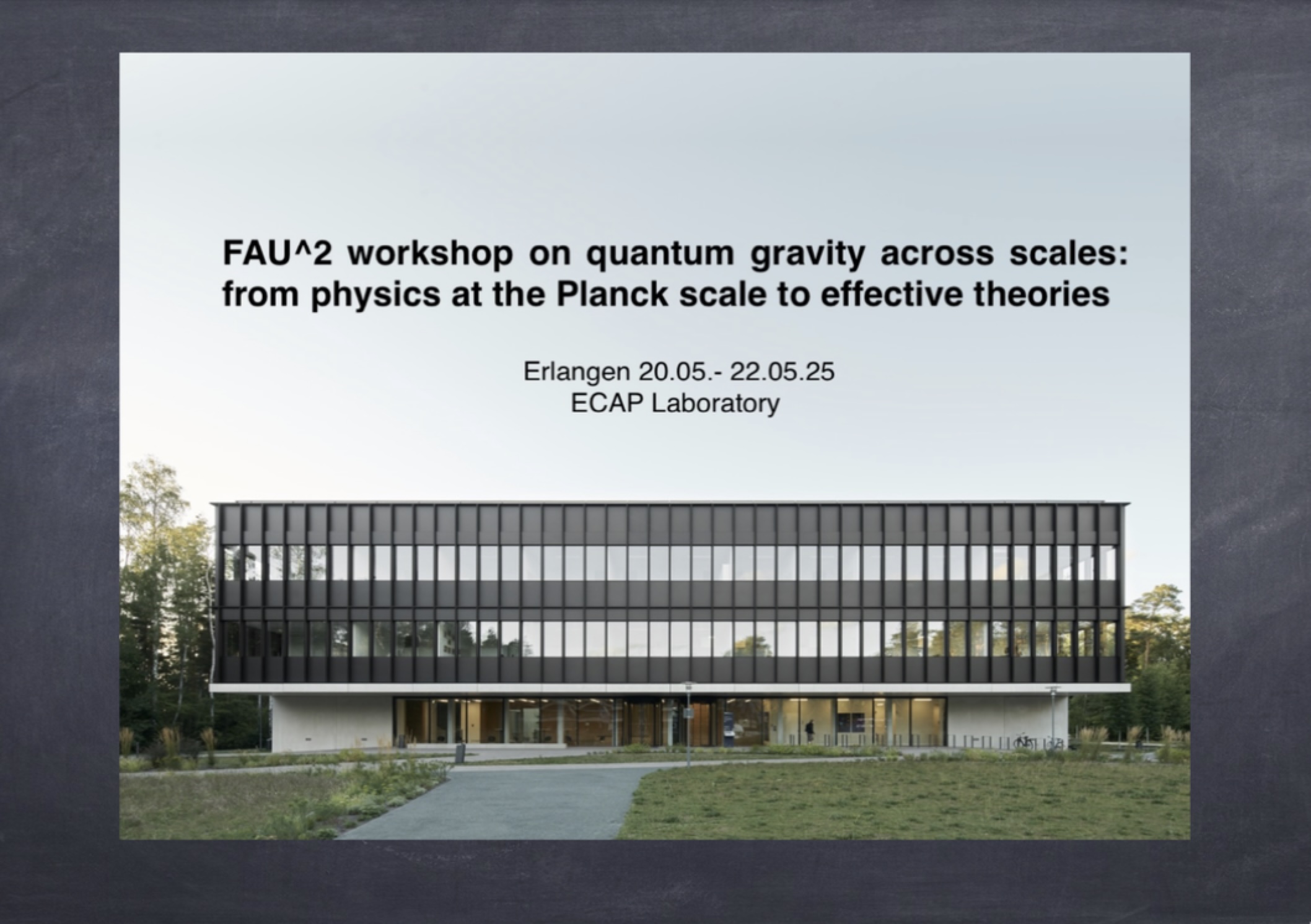 FAU^2 workshop on quantum gravity across scales: from physics at the Planck scale to effective theories

Erlangen 20.05.- 22.05.25
ECAP Laboratory